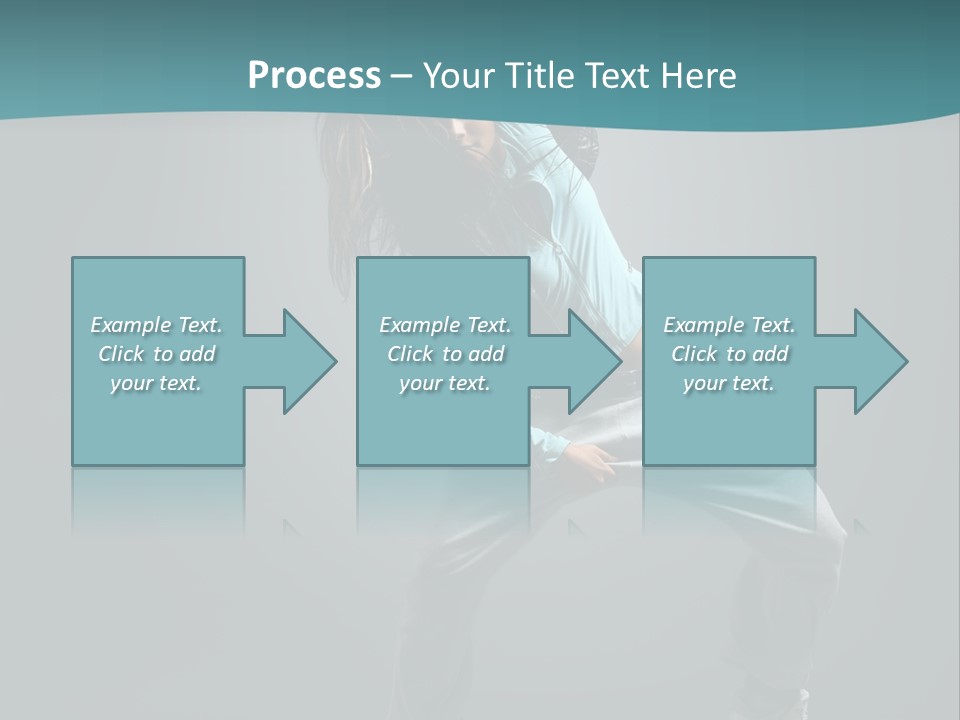 Process – Your Title Text Here

Example Text. Click to add your text.

Example Text. Click to add your text.

Example Text. Click to add your text.